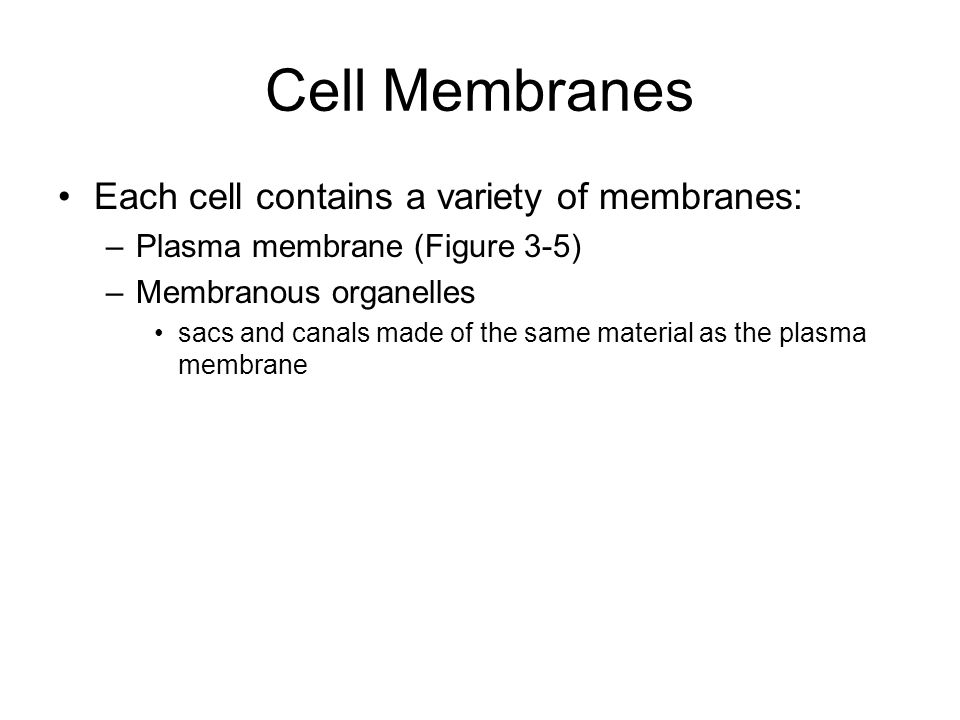 Cell Membranes

• Each cell contains a variety of membranes:
– Plasma membrane (Figure 3-5)
– Membranous organelles
• sacs and canals made of the same material as the plasma membrane